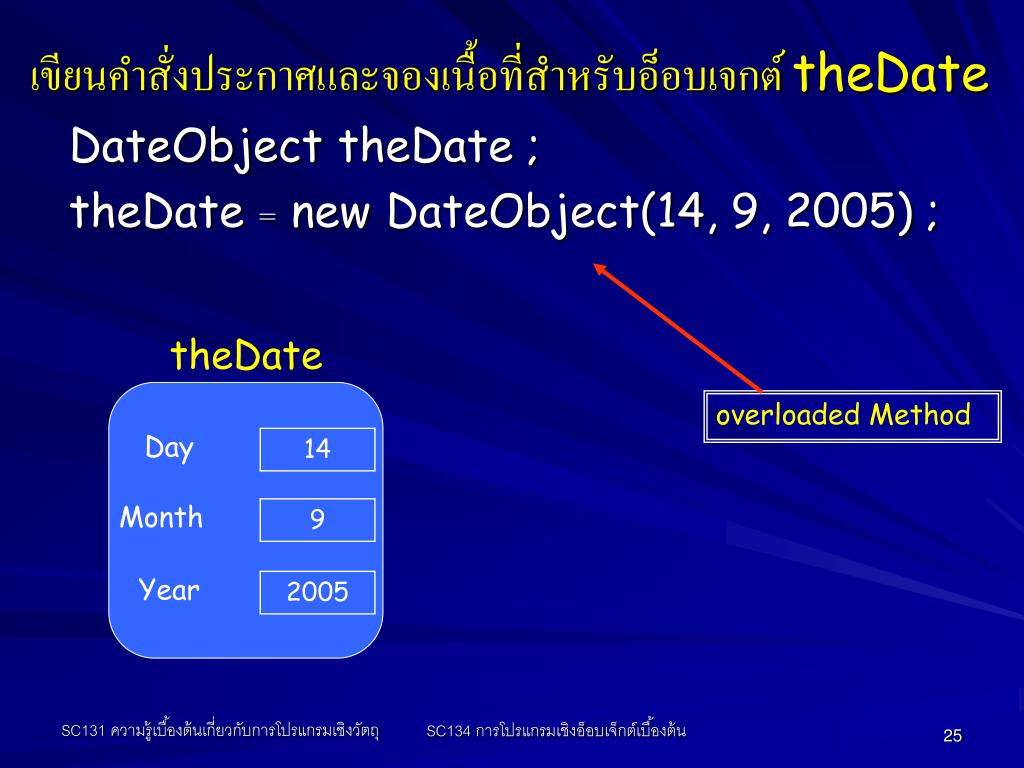 เขียนคำสั่งประกาศและจองเนื้อที่สำหรับอ็อบเจกต์ theDate

DateObject theDate ;
theDate = new DateObject(14, 9, 2005) ;

theDate

Day 14

Month 9

Year 2005

overloaded Method

SC131 ความรู้เบื้องต้นเกี่ยวกับการโปรแกรมเชิงวัตถุ SC134 การโปรแกรมเชิงอ็อบเจ็กต์เบื้องต้น

25